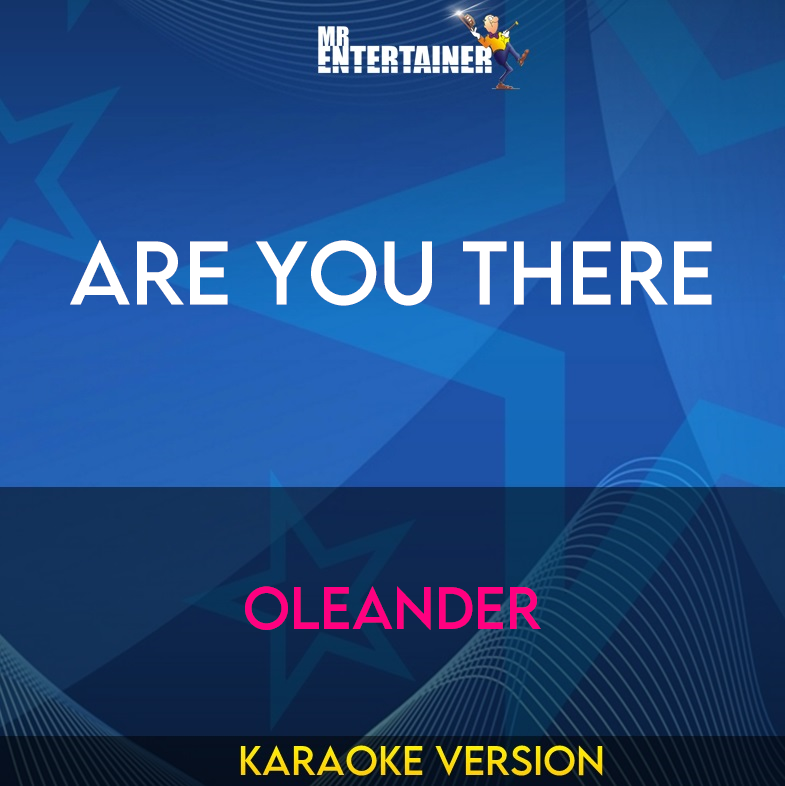 MR ENTERTAINER

ARE YOU THERE

OLEANDER

KARAOKE VERSION